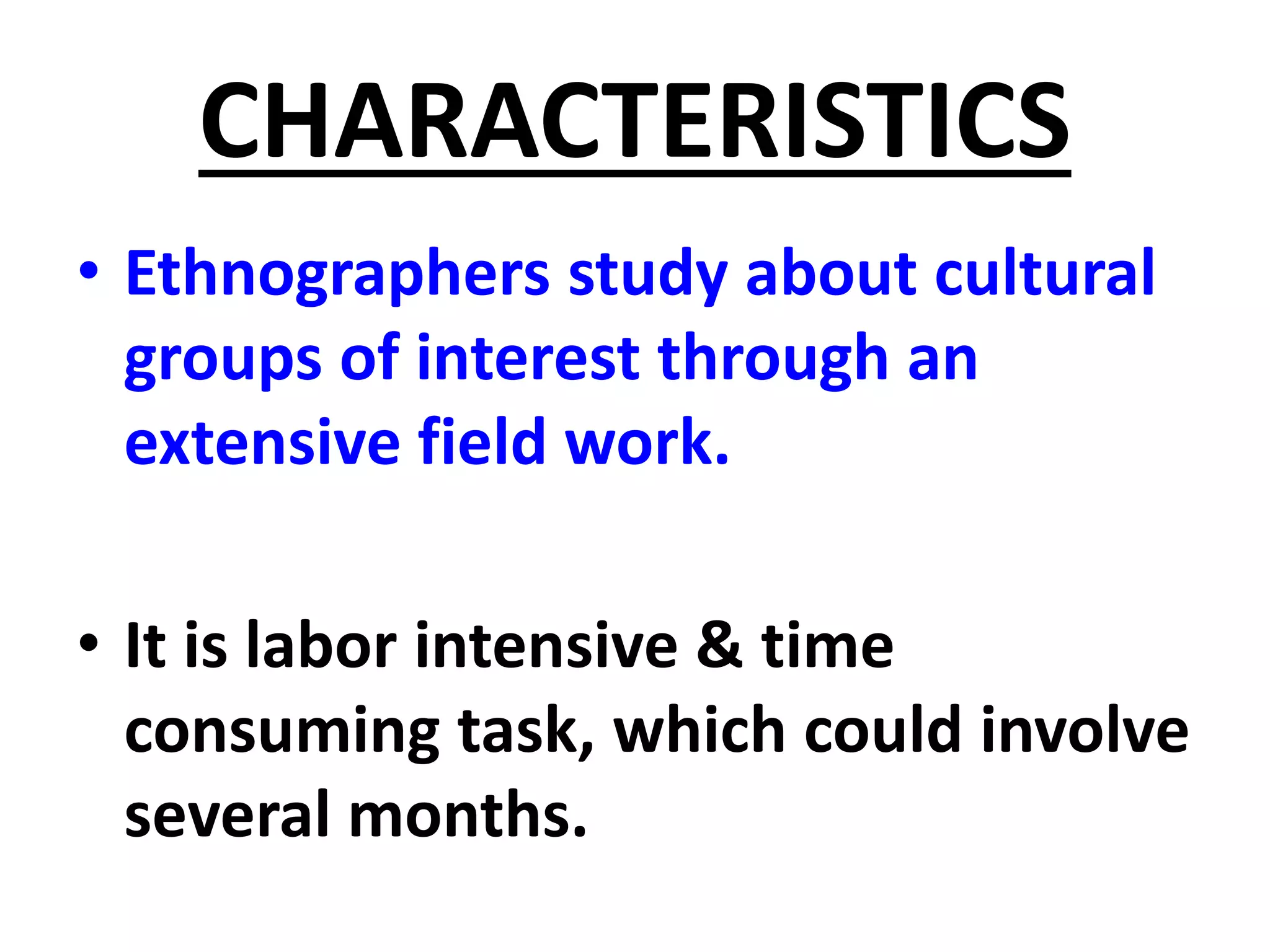 CHARACTERISTICS

• Ethnographers study about cultural groups of interest through an extensive field work.

• It is labor intensive & time consuming task, which could involve several months.